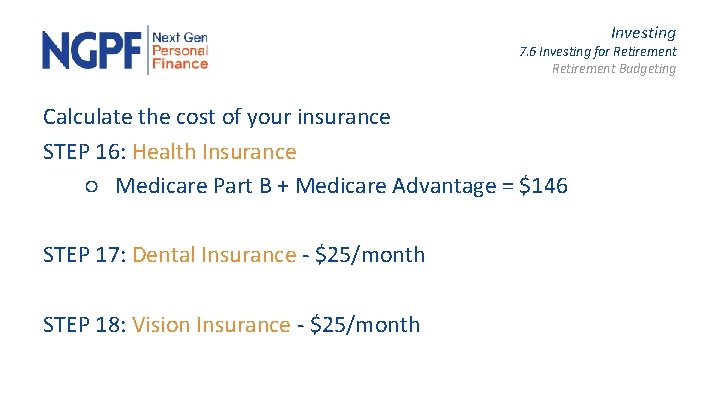 NGPF Next Gen Personal Finance

Investing
7.6 Investing for Retirement
Retirement Budgeting

Calculate the cost of your insurance

STEP 16: Health Insurance

○ Medicare Part B + Medicare Advantage = \$146

STEP 17: Dental Insurance - \$25/month

STEP 18: Vision Insurance - \$25/month